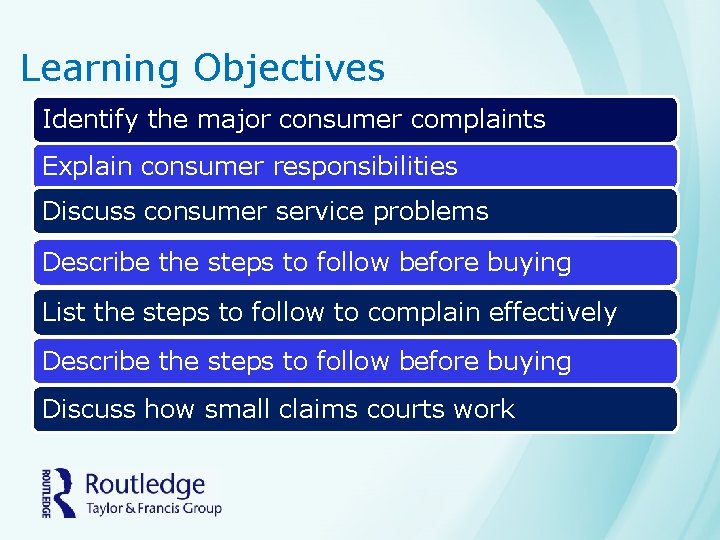 Learning Objectives

Identify the major consumer complaints

Explain consumer responsibilities

Discuss consumer service problems

Describe the steps to follow before buying

List the steps to follow to complain effectively

Describe the steps to follow before buying

Discuss how small claims courts work

ROUTLEDGE Routledge
Taylor & Francis Group